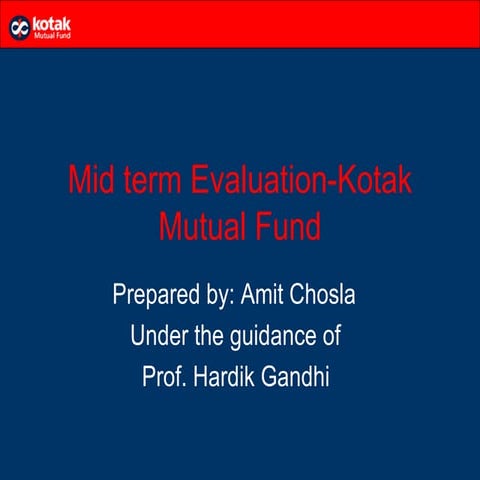 kotak
Mutual Fund

Mid term Evaluation-Kotak Mutual Fund

Prepared by: Amit Chosla
Under the guidance of
Prof. Hardik Gandhi